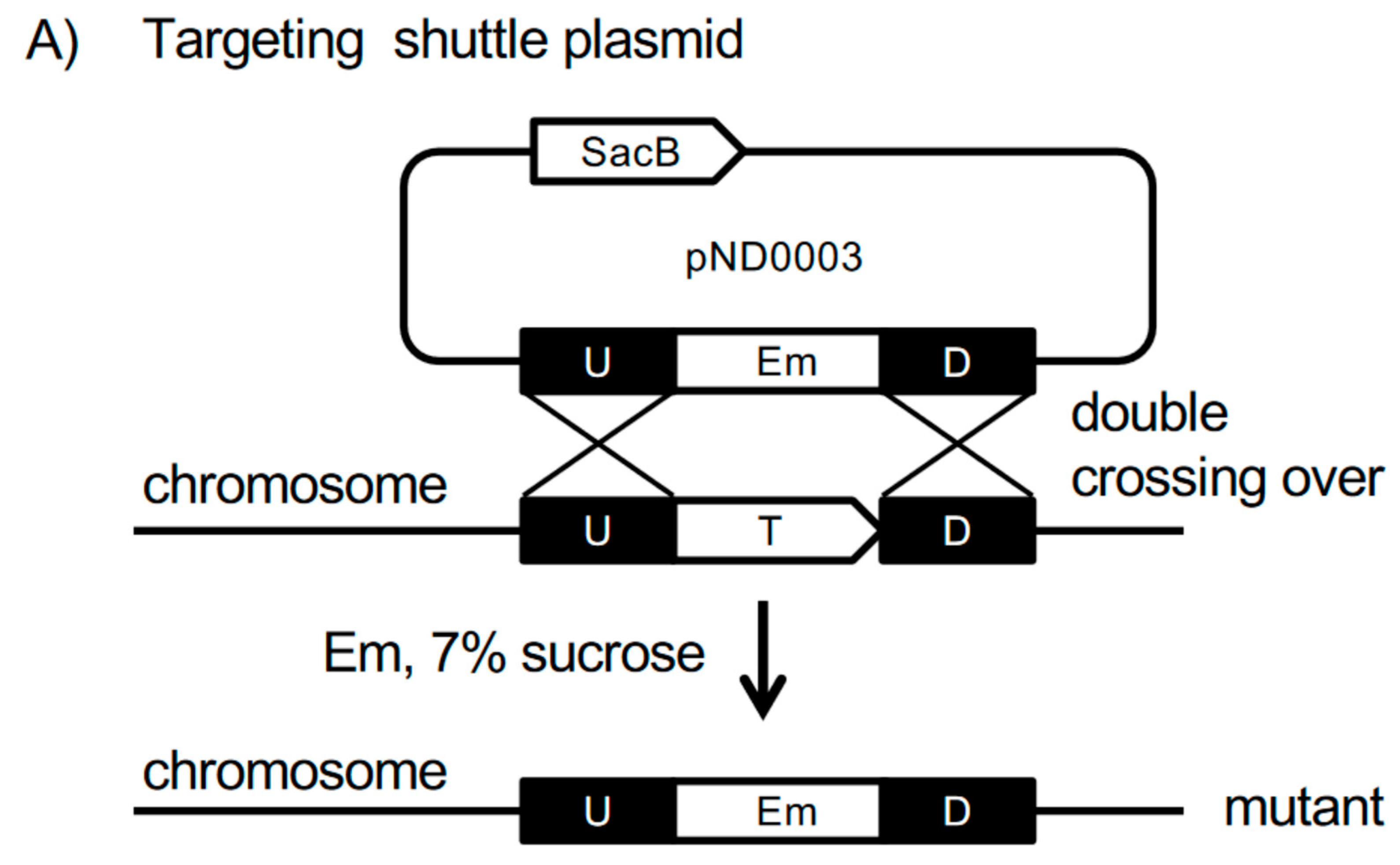 A) Targeting shuttle plasmid

SacB

pND0003

U
Em
D

double crossing over

chromosome

U
T
D

Em, 7% sucrose

chromosome

U
Em
D

mutant